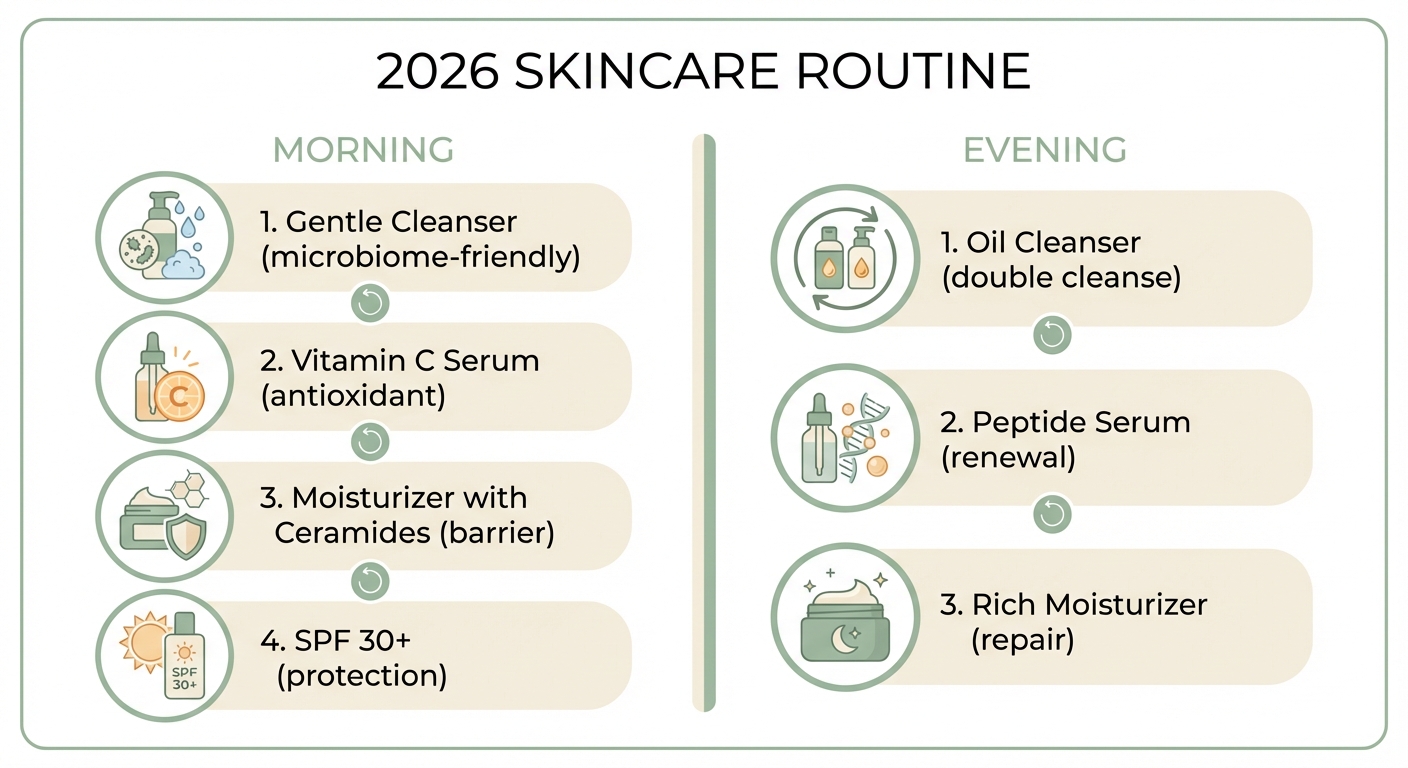 2026 SKINCARE ROUTINE

MORNING

1. Gentle Cleanser (microbiome-friendly)

2. Vitamin C Serum (antioxidant)

C

3. Moisturizer with Ceramides (barrier)

4. SPF 30+ (protection)

SPF 30+

EVENING

1. Oil Cleanser (double cleanse)

2. Peptide Serum (renewal)

3. Rich Moisturizer (repair)